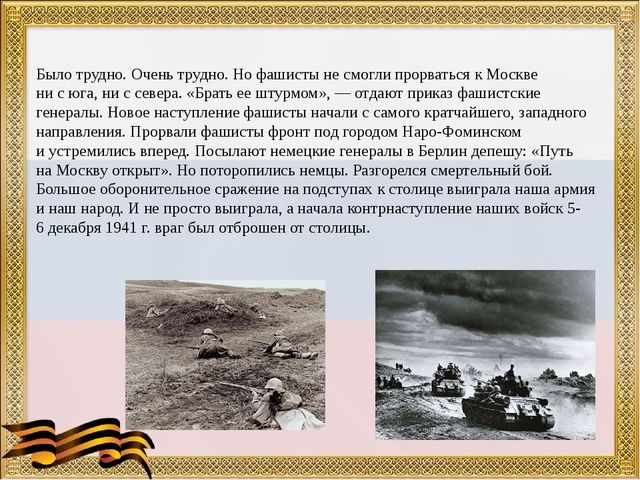 Было трудно. Очень трудно. Но фашисты не смогли прорваться к Москве ни с юга, ни с севера. «Брать ее штурмом», — отдают приказ фашистские генералы. Новое наступление фашисты начали с самого кратчайшего, западного направления. Прорвали фашисты фронт под городом Наро-Фоминском и устремились вперед. Посылают немецкие генералы в Берлин депешу: «Путь на Москву открыт». Но поторопились немцы. Разгорелся смертельный бой. Большое оборонительное сражение на подступах к столице выиграла наша армия и наш народ. И не просто выиграла, а начала контрнаступление наших войск 5-6 декабря 1941 г. враг был отброшен от столицы.